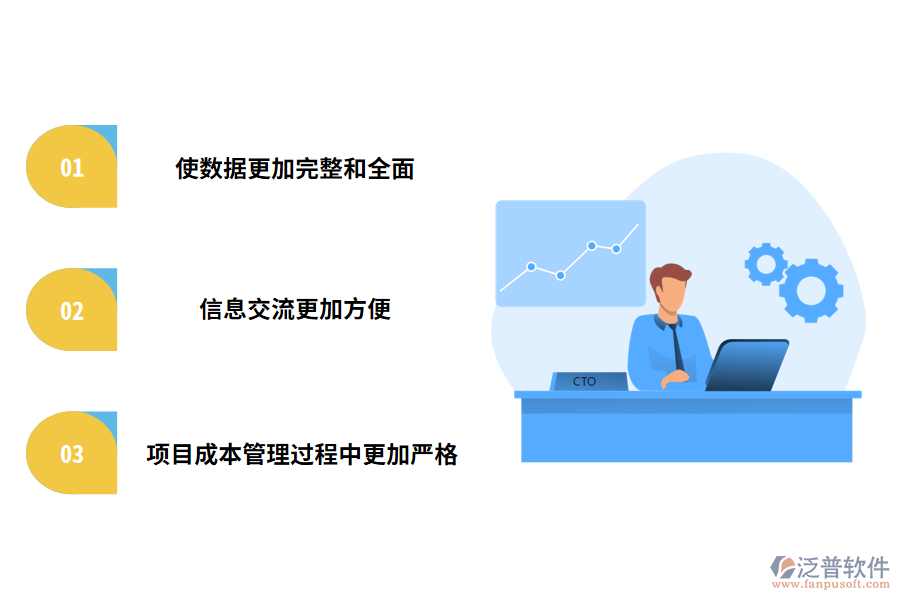 01
使数据更加完整和全面

02
信息交流更加方便

03
项目成本管理过程中更加严格

CTO

泛普软件
www.fanpusoft.com